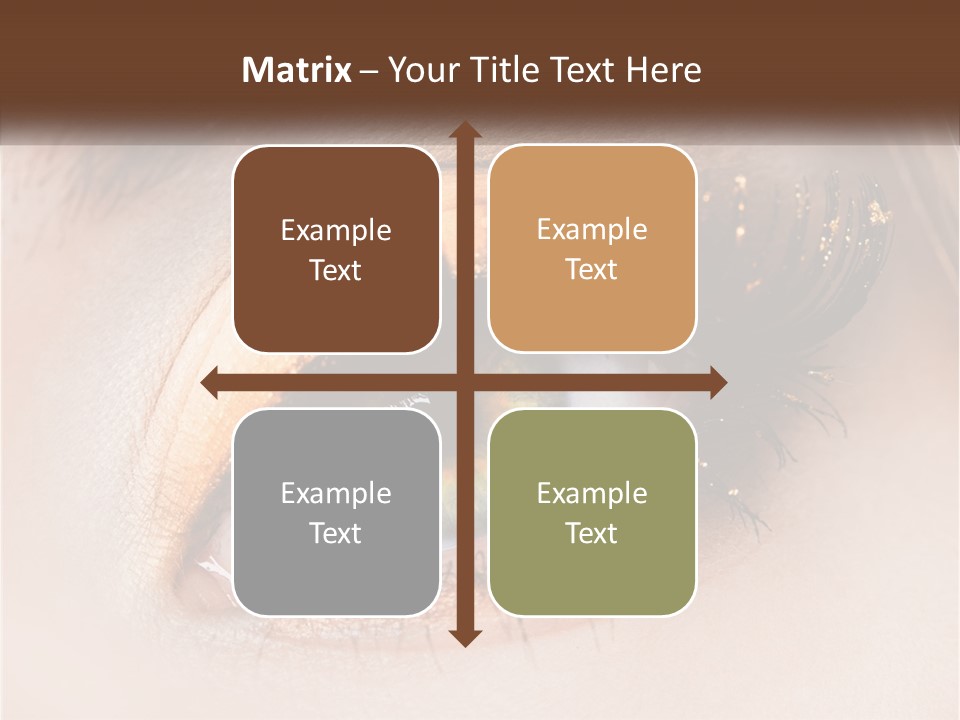 Matrix – Your Title Text Here

Example Text

Example Text

Example Text

Example Text